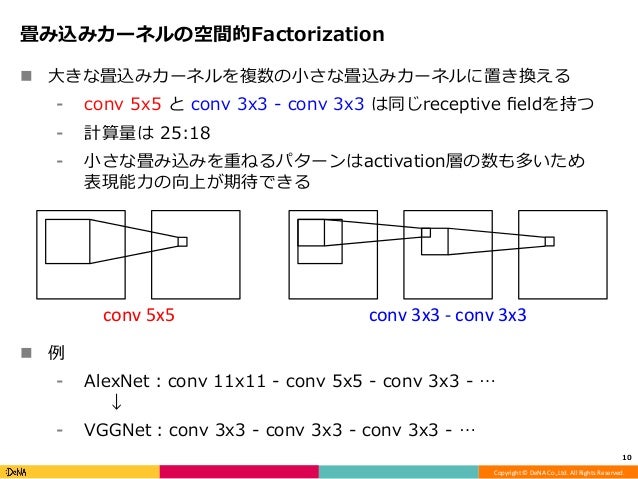 畳み込みカーネルの空間的Factorization

■ 大きな畳込みカーネルを複数の小さな畳込みカーネルに置き換える
- conv 5x5 と conv 3x3 - conv 3x3 は同じreceptive fieldを持つ
- 計算量は 25:18
- 小さな畳み込みを重ねるパターンはactivation層の数も多いため表現能力の向上が期待できる

conv 5x5

conv 3x3 - conv 3x3

■ 例
- AlexNet : conv 11x11 - conv 5x5 - conv 3x3 - …
↓
- VGGNet : conv 3x3 - conv 3x3 - conv 3x3 - …

10

DeNA

Copyright © DeNA Co.,Ltd. All Rights Reserved.